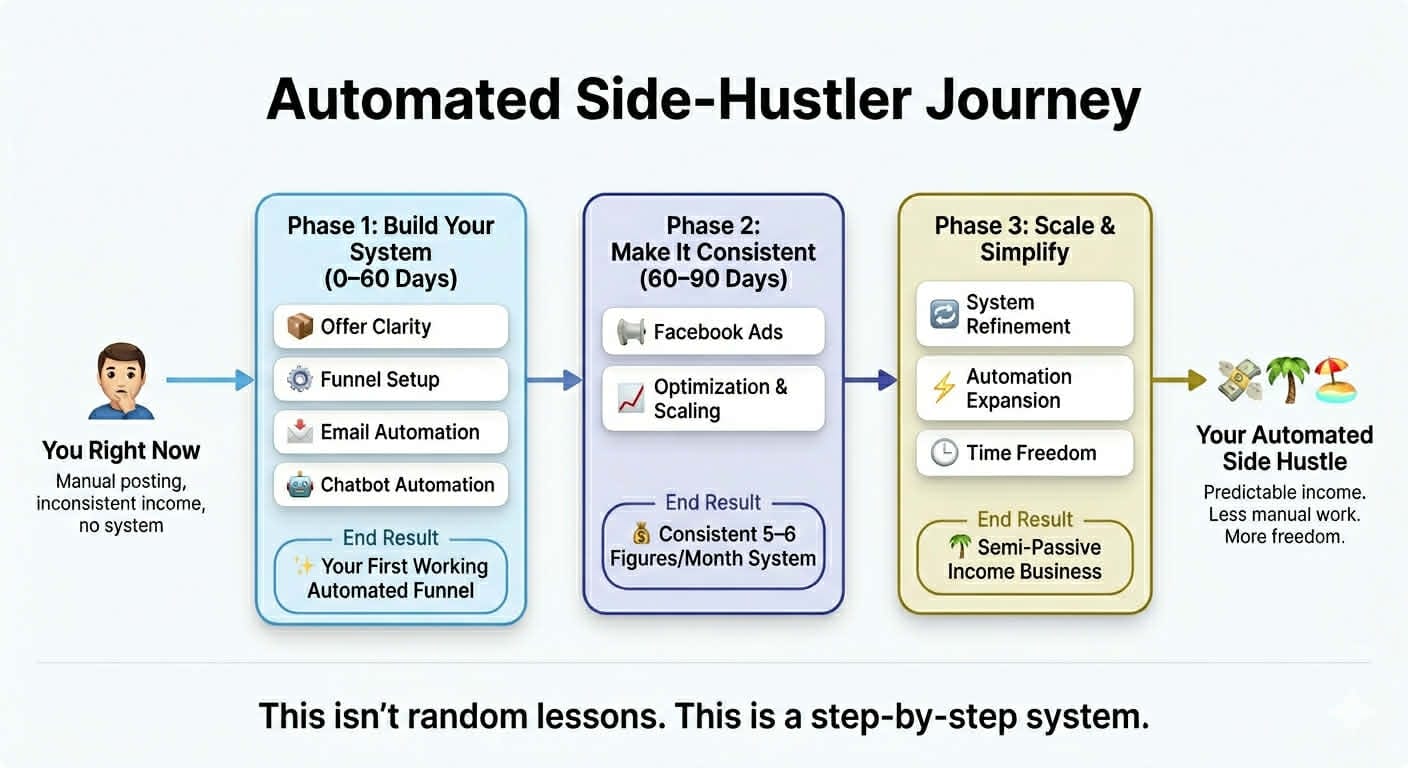 Automated Side-Hustler Journey

You Right Now
Manual posting, inconsistent income, no system

Phase 1: Build Your System (0–60 Days)

Offer Clarity

Funnel Setup

Email Automation

Chatbot Automation

End Result
Your First Working Automated Funnel

Phase 2: Make It Consistent (60–90 Days)

Facebook Ads

Optimization & Scaling

End Result
Consistent 5–6 Figures/Month System

Phase 3: Scale & Simplify

System Refinement

Automation Expansion

Time Freedom

End Result
Semi-Passive Income Business

Your Automated Side Hustle
Predictable income. Less manual work. More freedom.

This isn't random lessons. This is a step-by-step system.